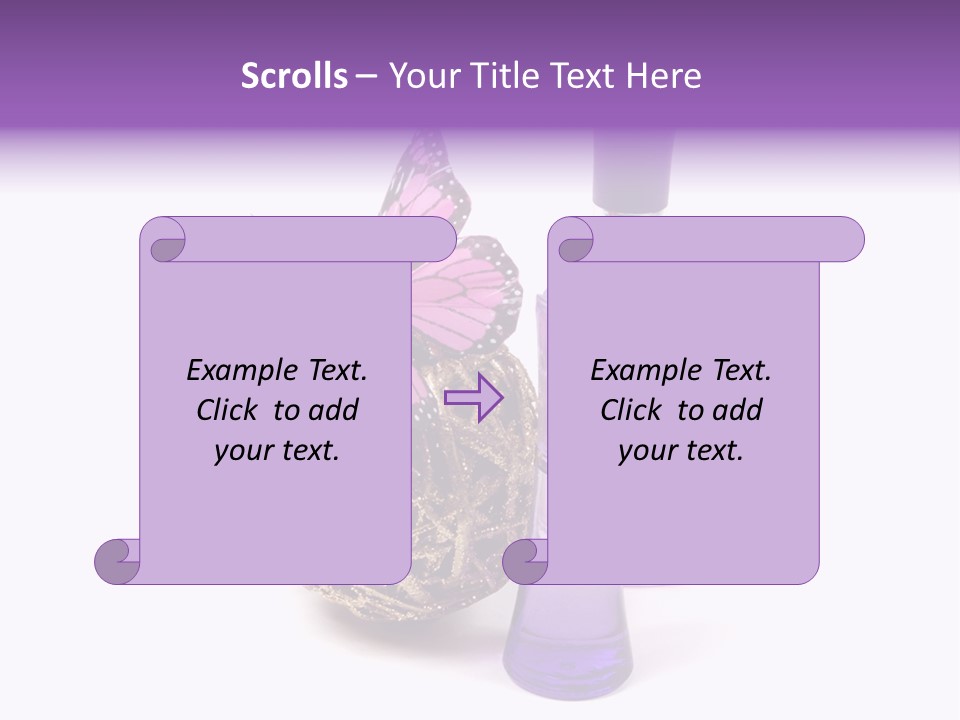 Scrolls – Your Title Text Here

Example Text. Click to add your text.

Example Text. Click to add your text.